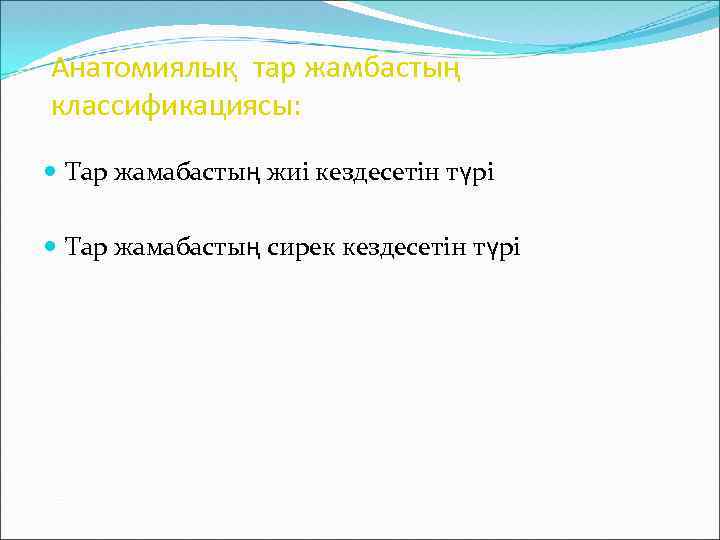 Анатомиялық тар жамбастың классификациясы:

Тар жамабастың жиі кездесетін түрі

Тар жамабастың сирек кездесетін түрі